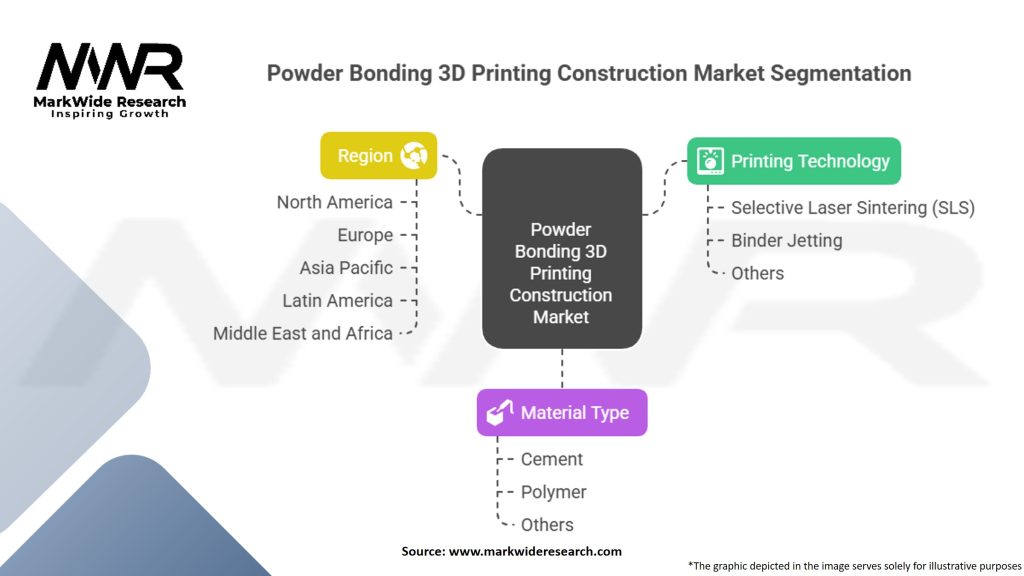 MWR
MarkWide Research
Inspiring Growth

Powder Bonding 3D Printing Construction Market Segmentation

Region
North America
Europe
Asia Pacific
Latin America
Middle East and Africa

Powder Bonding 3D Printing Construction Market

Printing Technology
Selective Laser Sintering (SLS)
Binder Jetting
Others

Material Type
Cement
Polymer
Others

Source: www.markwideresearch.com

*The graphic depicted in the image serves solely for illustrative purposes